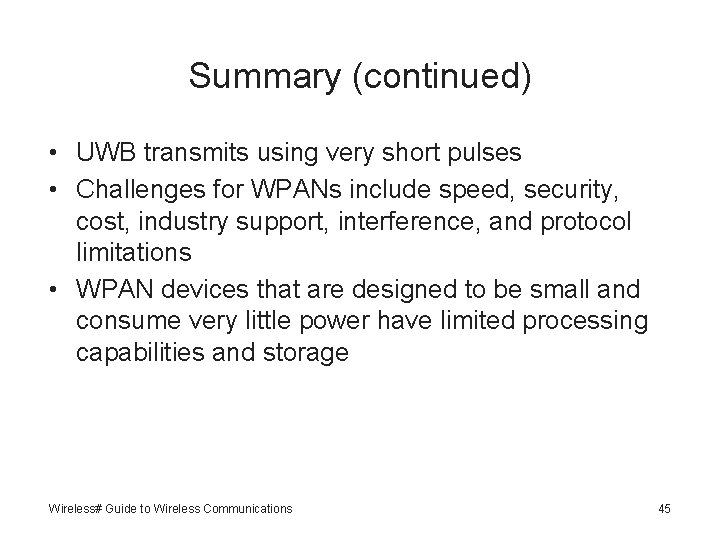 Summary (continued)

• UWB transmits using very short pulses
• Challenges for WPANs include speed, security, cost, industry support, interference, and protocol limitations
• WPAN devices that are designed to be small and consume very little power have limited processing capabilities and storage

Wireless# Guide to Wireless Communications

45